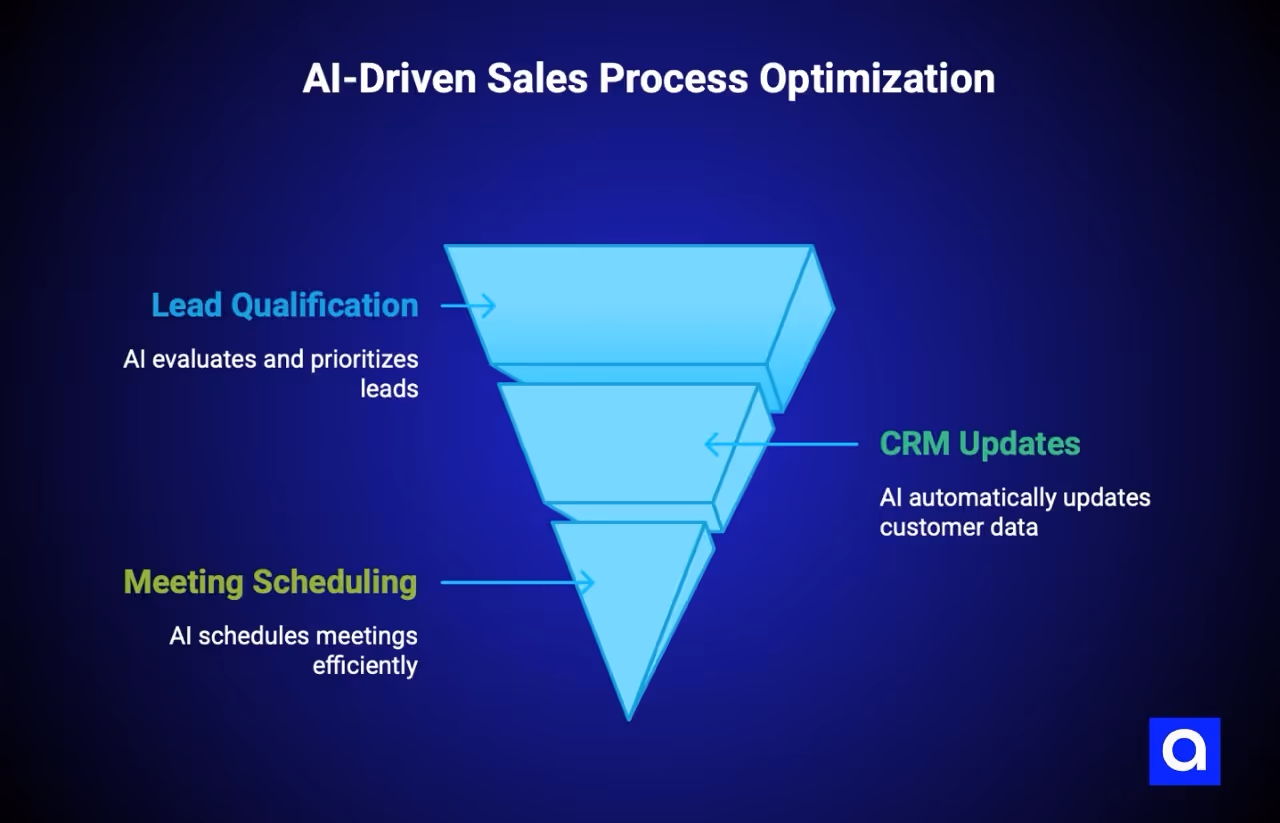 AI-Driven Sales Process Optimization

Lead Qualification

AI evaluates and prioritizes leads

CRM Updates

AI automatically updates customer data

Meeting Scheduling

AI schedules meetings efficiently

a